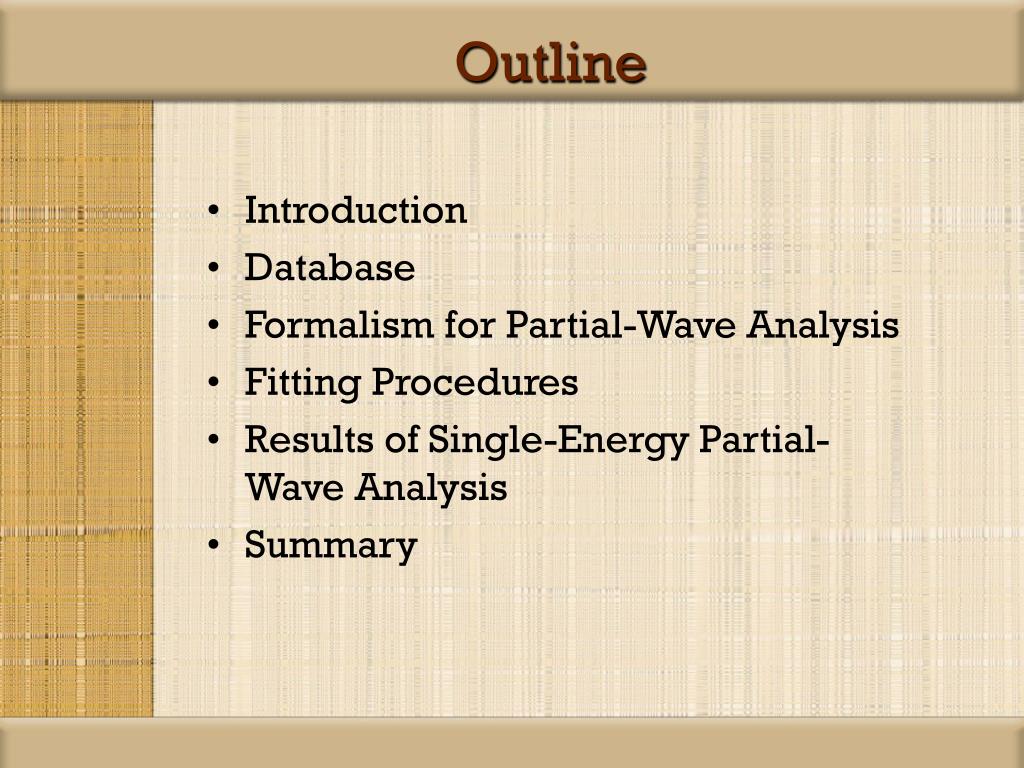 Outline

• Introduction
• Database
• Formalism for Partial-Wave Analysis
• Fitting Procedures
• Results of Single-Energy Partial-Wave Analysis
• Summary